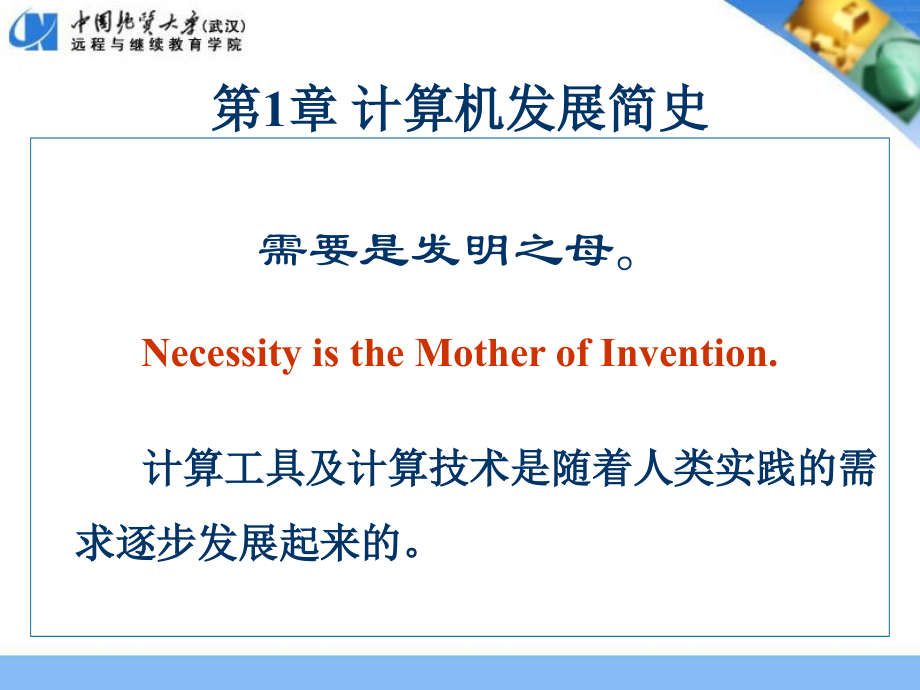 中国地质大学(武汉)
远程与继续教育学院

第1章 计算机发展简史

需要是发明之母。

Necessity is the Mother of Invention.

计算工具及计算技术是随着人类实践的需求逐步发展起来的。